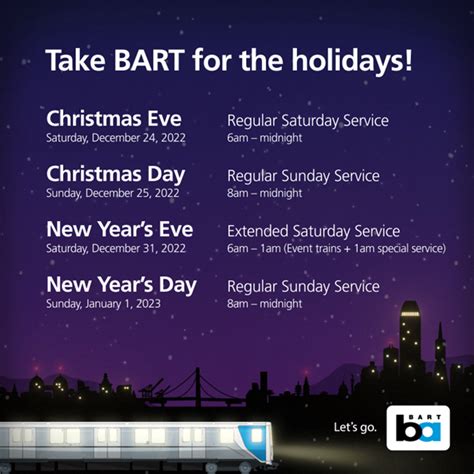 Take BART for the holidays!

Christmas Eve
Saturday, December 24, 2022

Regular Saturday Service
6am – midnight

Christmas Day
Sunday, December 25, 2022

Regular Sunday Service
8am – midnight

New Year's Eve
Saturday, December 31, 2022

Extended Saturday Service
6am – 1am (Event trains + 1am special service)

New Year's Day
Sunday, January 1, 2023

Regular Sunday Service
8am – midnight

Let's go.

BART
ba